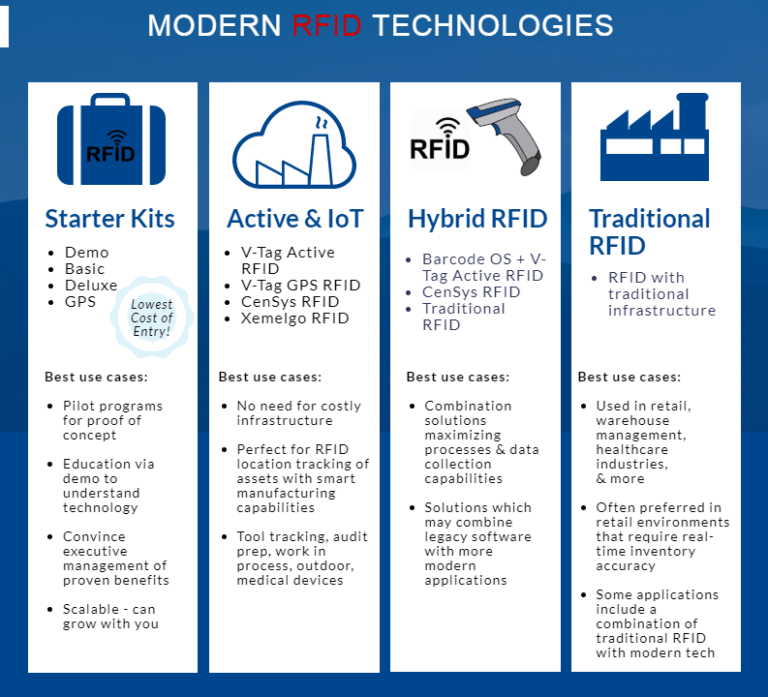 MODERN RFID TECHNOLOGIES

RFID

Starter Kits

- Demo
- Basic
- Deluxe
- GPS

Lowest Cost of Entry!

Best use cases:

- Pilot programs for proof of concept
- Education via demo to understand technology
- Convince executive management of proven benefits
- Scalable - can grow with you

Active & IoT

- V-Tag Active RFID
- V-Tag GPS RFID
- CenSys RFID
- Xemelgo RFID

Best use cases:

- No need for costly infrastructure
- Perfect for RFID location tracking of assets with smart manufacturing capabilities
- Tool tracking, audit prep, work in process, outdoor, medical devices

RFID

Hybrid RFID

- Barcode OS + V-Tag Active RFID
- CenSys RFID
- Traditional RFID

Best use cases:

- Combination solutions maximizing processes & data collection capabilities
- Solutions which may combine legacy software with more modern applications

Traditional RFID

- RFID with traditional infrastructure

Best use cases:

- Used in retail, warehouse management, healthcare industries, & more
- Often preferred in retail environments that require real-time inventory accuracy
- Some applications include a combination of traditional RFID with modern tech